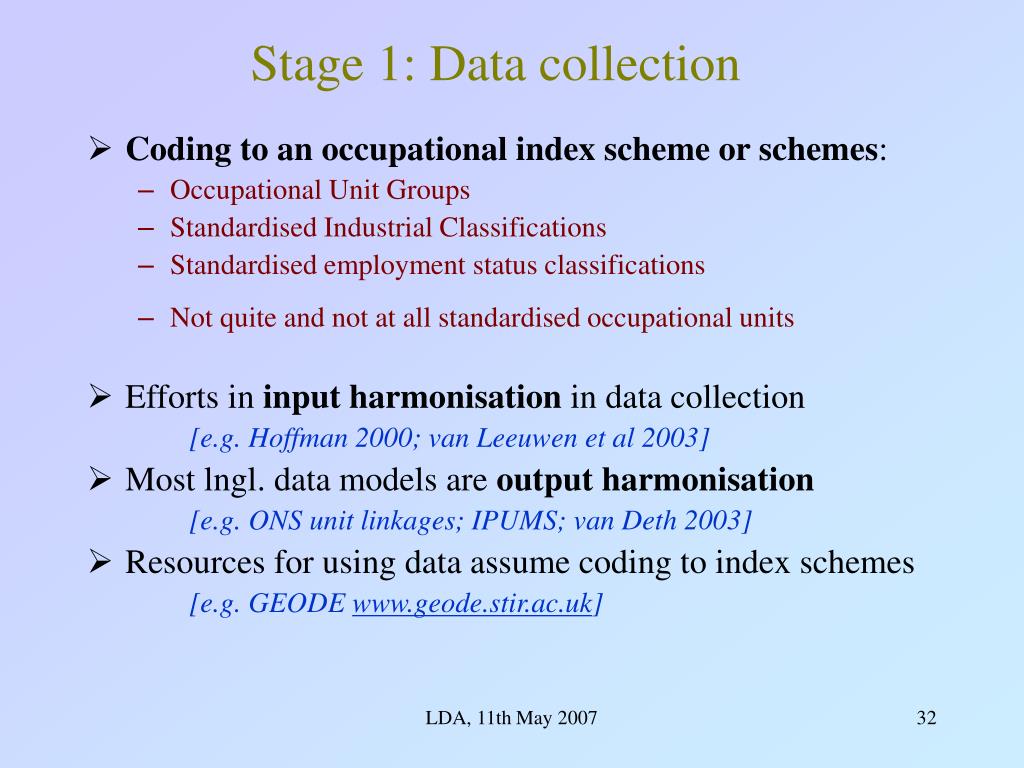 Stage 1: Data collection

➢ Coding to an occupational index scheme or schemes:
– Occupational Unit Groups
– Standardised Industrial Classifications
– Standardised employment status classifications
– Not quite and not at all standardised occupational units

➢ Efforts in input harmonisation in data collection
[e.g. Hoffman 2000; van Leeuwen et al 2003]
➢ Most lngl. data models are output harmonisation
[e.g. ONS unit linkages; IPUMS; van Deth 2003]
➢ Resources for using data assume coding to index schemes
[e.g. GEODE www.geode.stir.ac.uk]

LDA, 11th May 2007

32